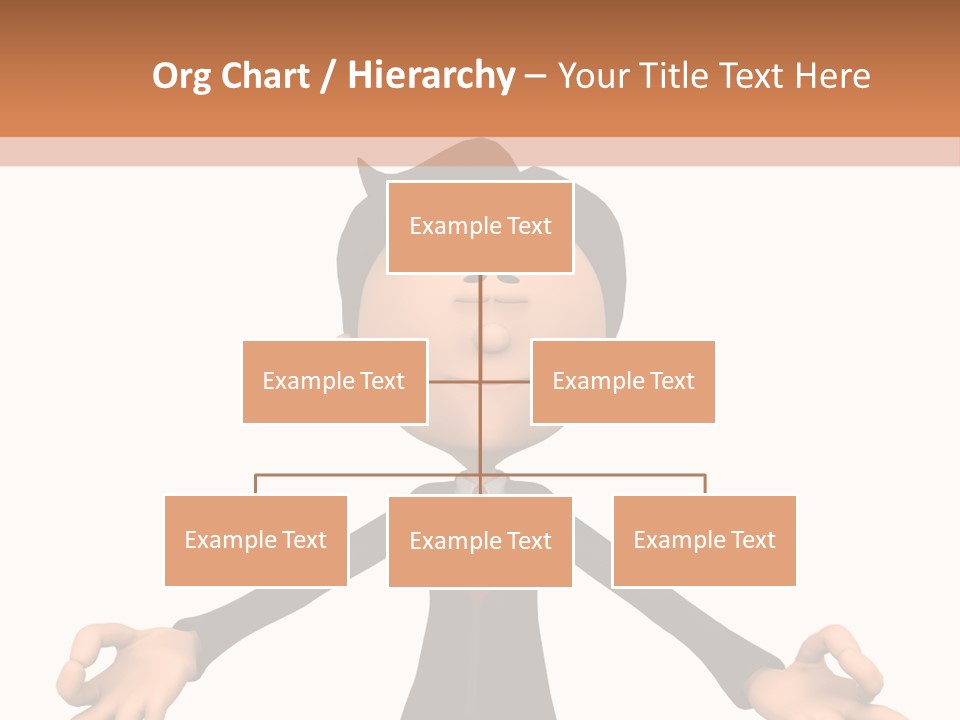 Org Chart / Hierarchy – Your Title Text Here

Example Text

Example Text

Example Text

Example Text

Example Text

Example Text